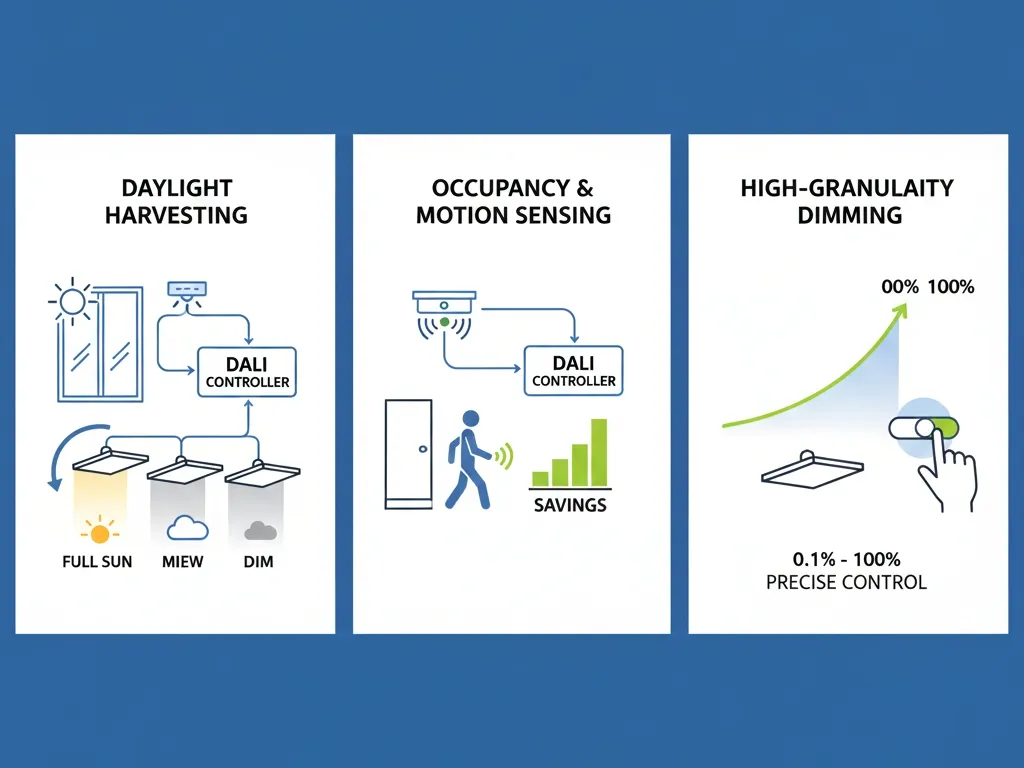 DAYLIGHT HARVESTING

DALI CONTROLLER

FULL SUN
MIEW
DIM

OCCUPANCY & MOTION SENSING

DALI CONTROLLER

SAVINGS

HIGH-GRANULAITY DIMMING

00% 100%

0.1% - 100%
PRECISE CONTROL